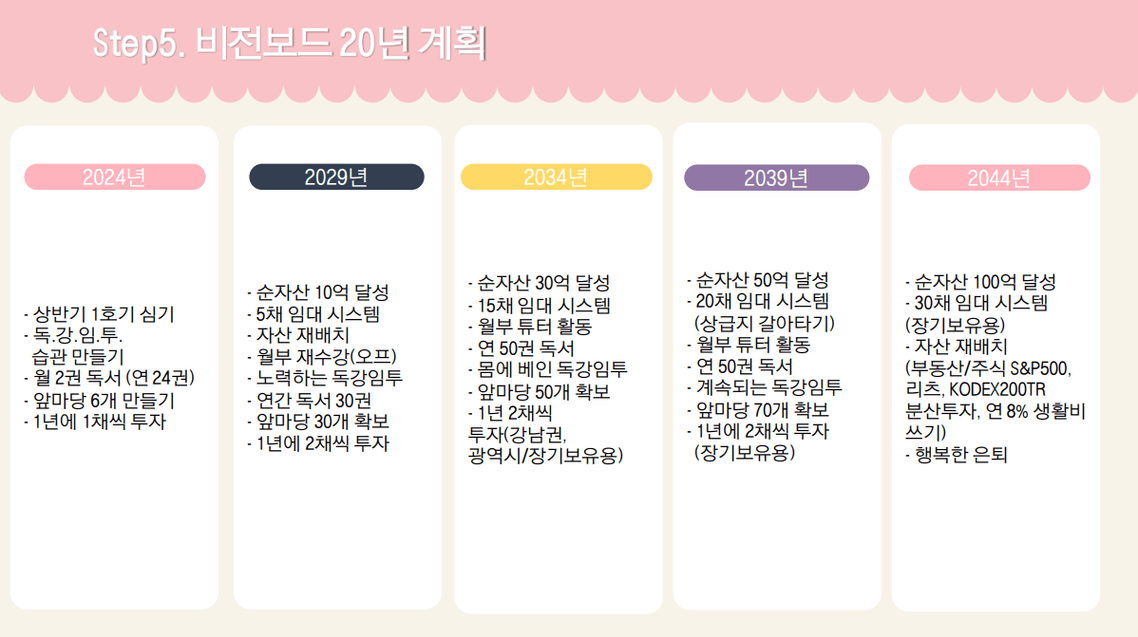 Step5. 비전보드 20년 계획

2024년

- 상반기 1호기 심기
- 독.강.임.투. 습관 만들기
- 월 2권 독서 (연 24권)
- 앞마당 6개 만들기
- 1년에 1채씩 투자

2029년

- 순자산 10억 달성
- 5채 임대 시스템
- 자산 재배치
- 월부 재수강(오프)
- 노력하는 독강임투
- 연간 독서 30권
- 앞마당 30개 확보
- 1년에 2채씩 투자

2034년

- 순자산 30억 달성
- 15채 임대 시스템
- 월부 튜터 활동
- 연 50권 독서
- 몸에 베인 독강임투
- 앞마당 50개 확보
- 1년 2채씩 투자(강남권, 광역시/장기보유용)

2039년

- 순자산 50억 달성
- 20채 임대 시스템 (상급지 갈아타기)
- 월부 튜터 활동
- 연 50권 독서
- 계속되는 독강임투
- 앞마당 70개 확보
- 1년에 2채씩 투자 (장기보유용)

2044년

- 순자산 100억 달성
- 30채 임대 시스템 (장기보유용)
- 자산 재배치 (부동산/주식 S&P500, 리츠, KODEX200TR 분산투자, 연 8% 생활비 쓰기)
- 행복한 은퇴